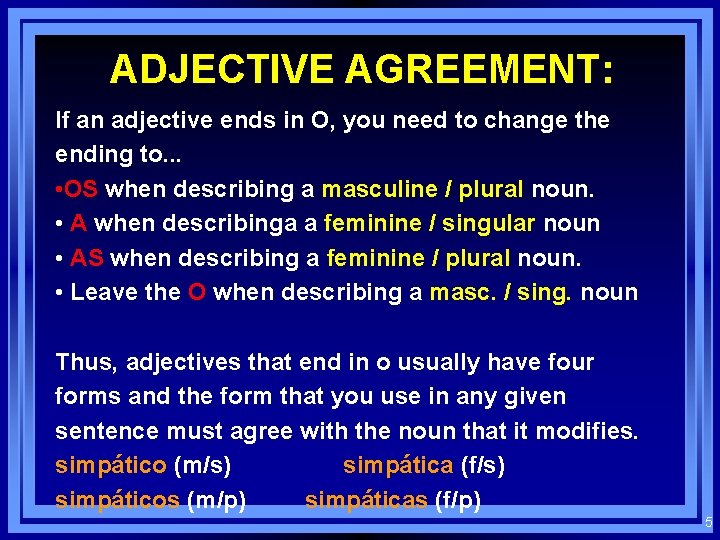 ADJECTIVE AGREEMENT:

If an adjective ends in O, you need to change the ending to...

• OS when describing a masculine / plural noun.
• A when describinga a feminine / singular noun
• AS when describing a feminine / plural noun.
• Leave the O when describing a masc. / sing. noun

Thus, adjectives that end in o usually have four forms and the form that you use in any given sentence must agree with the noun that it modifies.

simpático (m/s) simpática (f/s)
simpáticos (m/p) simpáticas (f/p)

5